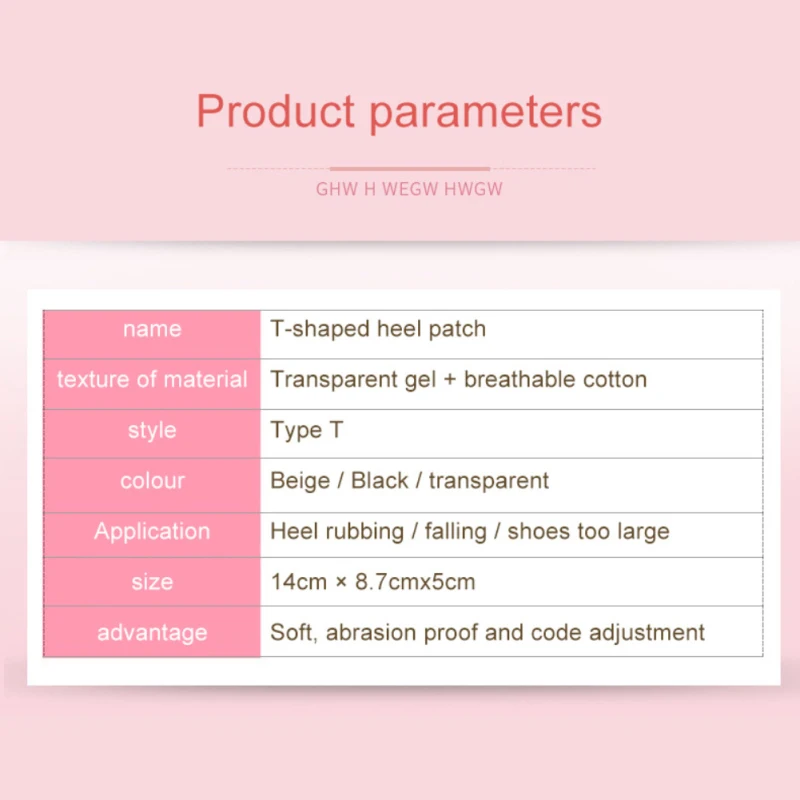 Product parameters

GHW H WEGW HWGW

| name | T-shaped heel patch |
|---|---|
| texture of material | Transparent gel + breathable cotton |
| style | Type T |
| colour | Beige / Black / transparent |
| Application | Heel rubbing / falling / shoes too large |
| size | 14cm × 8.7cmx5cm |
| advantage | Soft, abrasion proof and code adjustment |